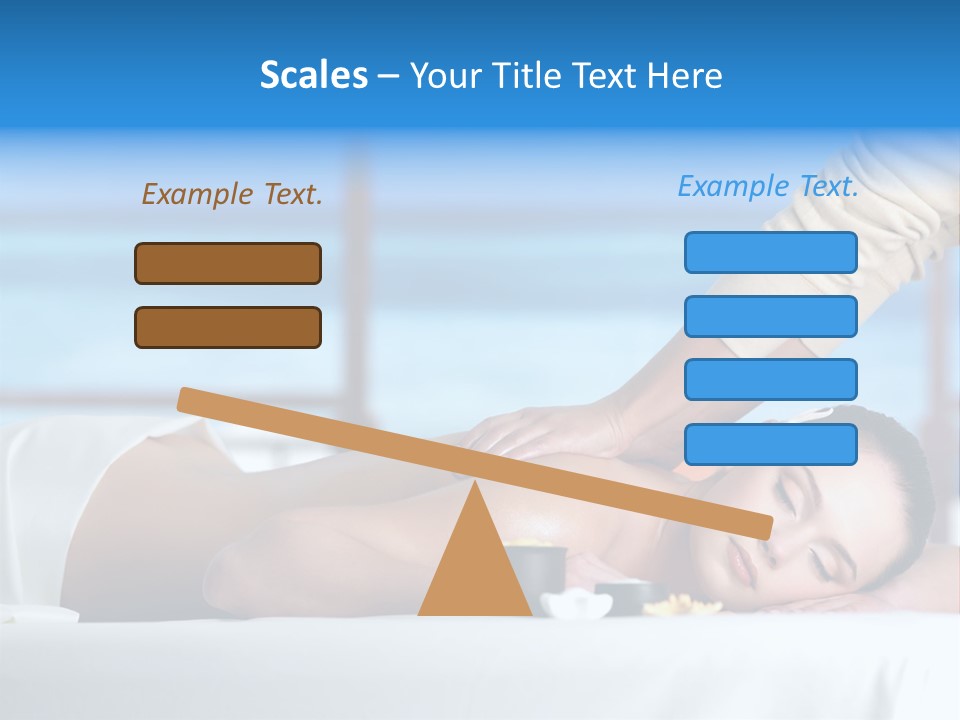 Scales – Your Title Text Here

Example Text.

Example Text.